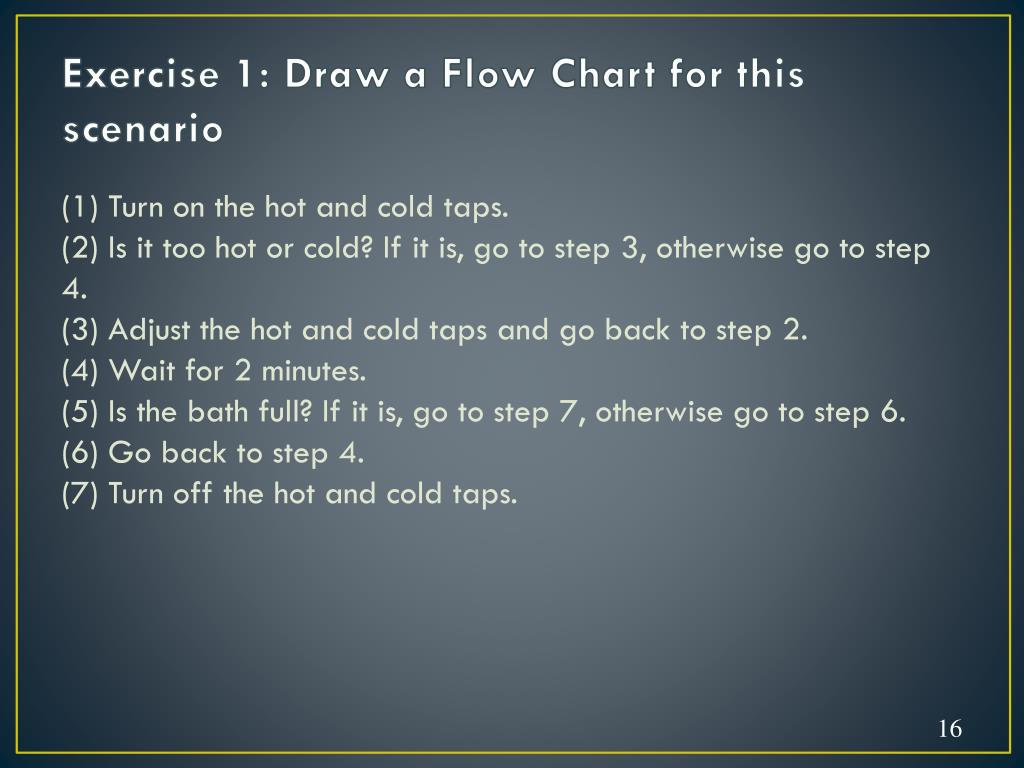 Exercise 1: Draw a Flow Chart for this scenario

(1) Turn on the hot and cold taps.
(2) Is it too hot or cold? If it is, go to step 3, otherwise go to step 4.
(3) Adjust the hot and cold taps and go back to step 2.
(4) Wait for 2 minutes.
(5) Is the bath full? If it is, go to step 7, otherwise go to step 6.
(6) Go back to step 4.
(7) Turn off the hot and cold taps.

16